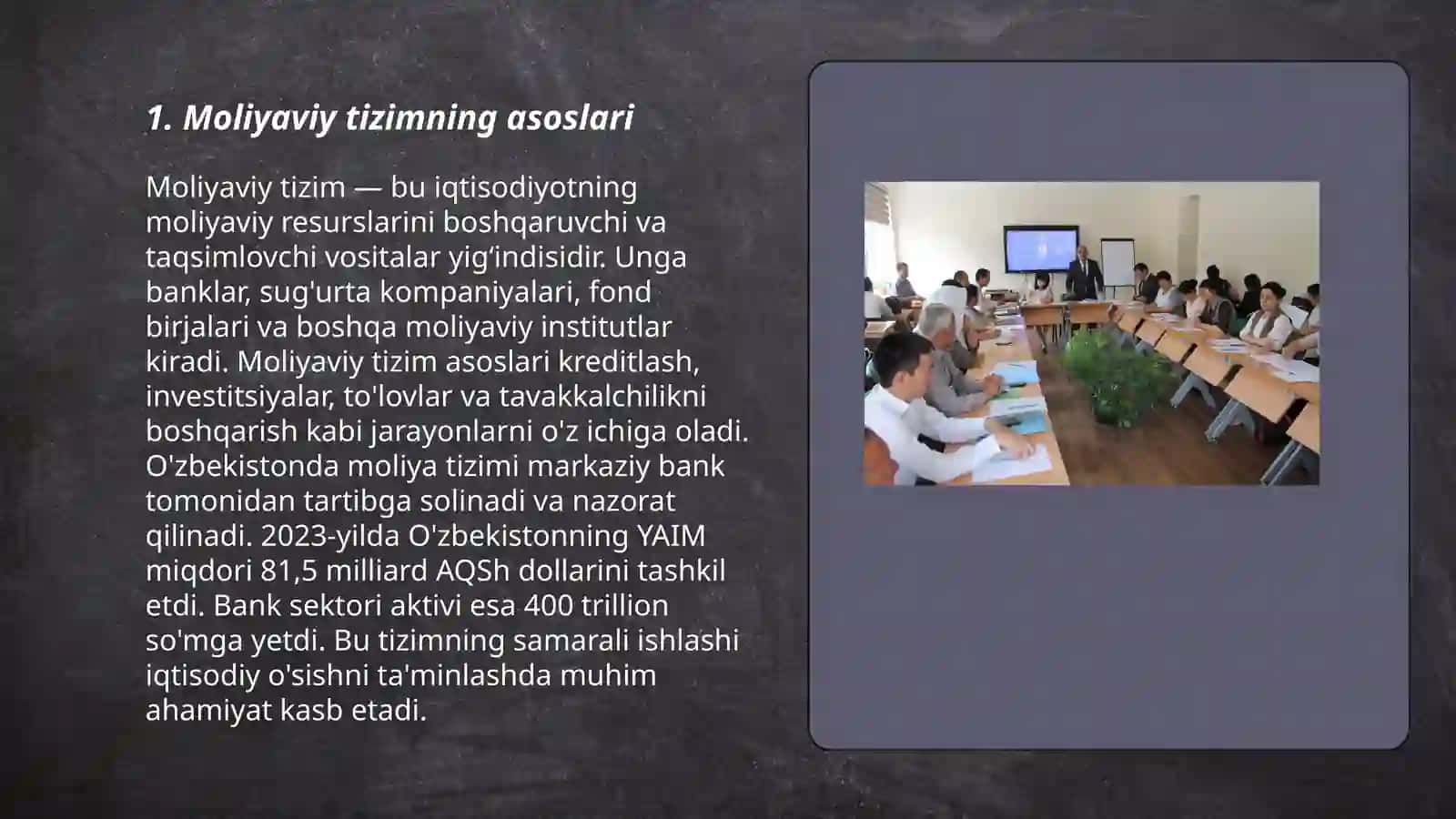 1. Moliyaviy tizimning asoslari

Moliyaviy tizim — bu iqtisodiyotning moliyaviy resurslarini boshqaruvchi va taqsimlovchi vositalar yig‘indisidir. Unga banklar, sug'urta kompaniyalari, fond birjalari va boshqa moliyaviy institutlar kiradi. Moliyaviy tizim asoslari kreditlash, investitsiyalar, to'lovlar va tavakkalchilikni boshqarish kabi jarayonlarni o'z ichiga oladi. O'zbekistonda moliya tizimi markaziy bank tomonidan tartibga solinadi va nazorat qilinadi. 2023-yilda O'zbekistonning YAIM miqdori 81,5 milliard AQSh dollarini tashkil etdi. Bank sektori aktivi esa 400 trillion so'mga yetdi. Bu tizimning samarali ishlashi iqtisodiy o'sishni ta'minlashda muhim ahamiyat kasb etadi.